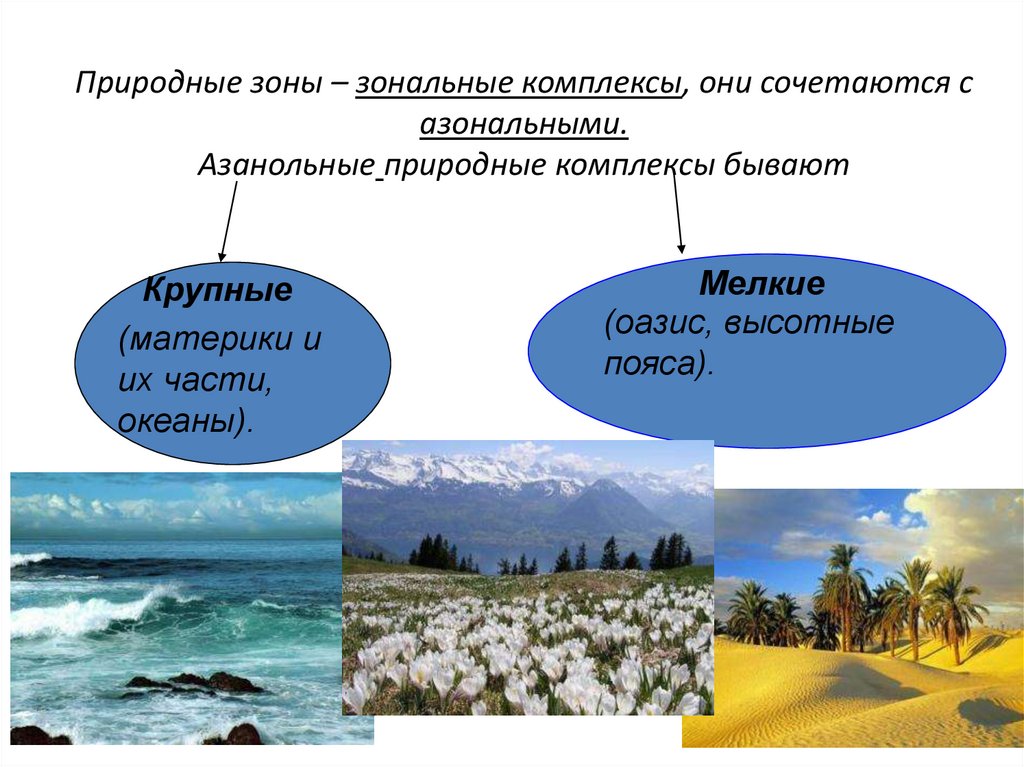 Природные зоны – зональные комплексы, они сочетаются с азональными.
Азанольные природные комплексы бывают

Крупные
(материки и их части, океаны).

Мелкие
(оазис, высотные пояса).